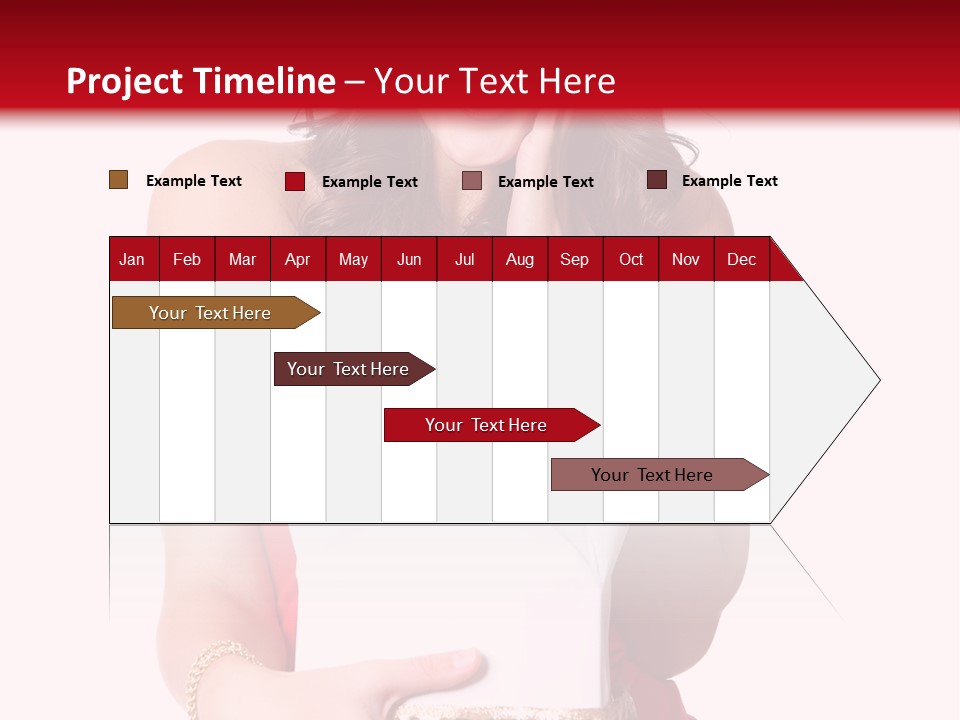 Project Timeline – Your Text Here

Example Text Example Text Example Text Example Text

| Jan | Feb | Mar | Apr | May | Jun | Jul | Aug | Sep | Oct | Nov | Dec |
|---|---|---|---|---|---|---|---|---|---|---|---|

Your Text Here

Your Text Here

Your Text Here

Your Text Here